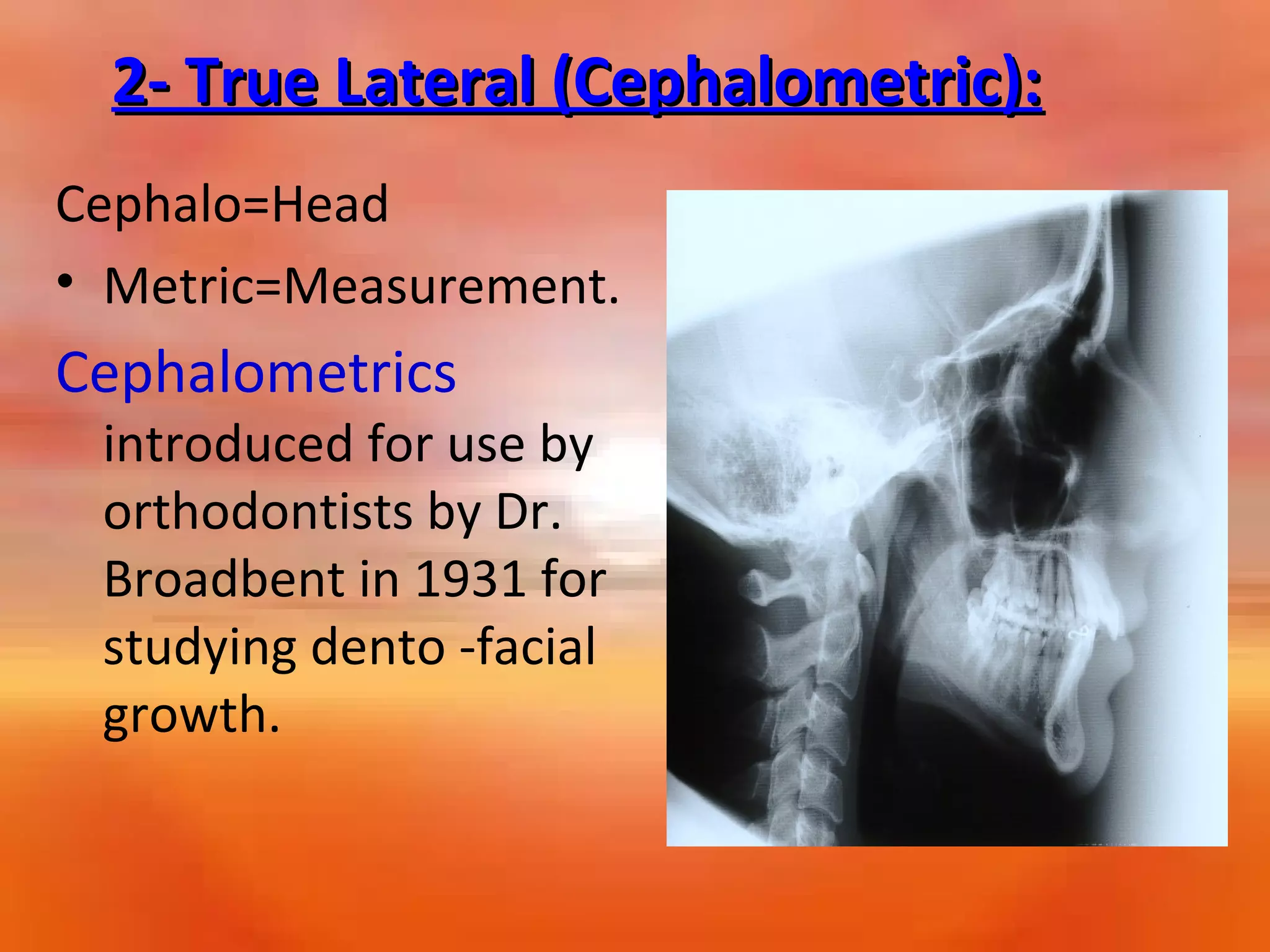 2- True Lateral (Cephalometric):

Cephalo=Head

• Metric=Measurement.

Cephalometrics introduced for use by orthodontists by Dr. Broadbent in 1931 for studying dento -facial growth.